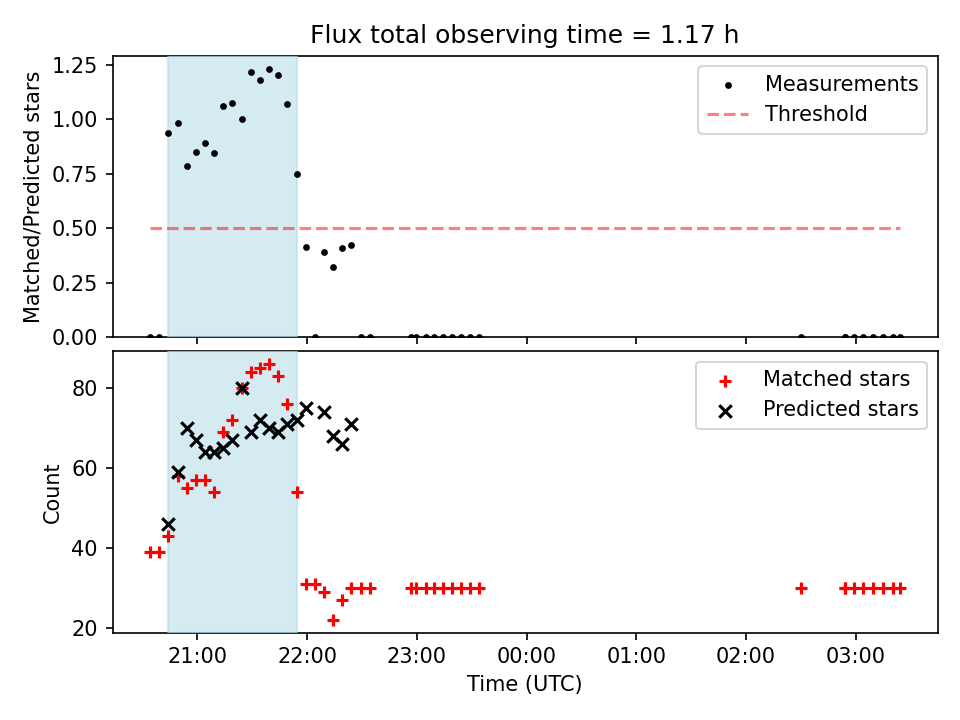 Flux total observing time = 1.17 h

Matched/Predicted stars

1.25
1.00
0.75
0.50
0.25
0.00

Measurements
Threshold

Count

80
60
40
20

Matched stars
Predicted stars

21:00
22:00
23:00
00:00
01:00
02:00
03:00

Time (UTC)